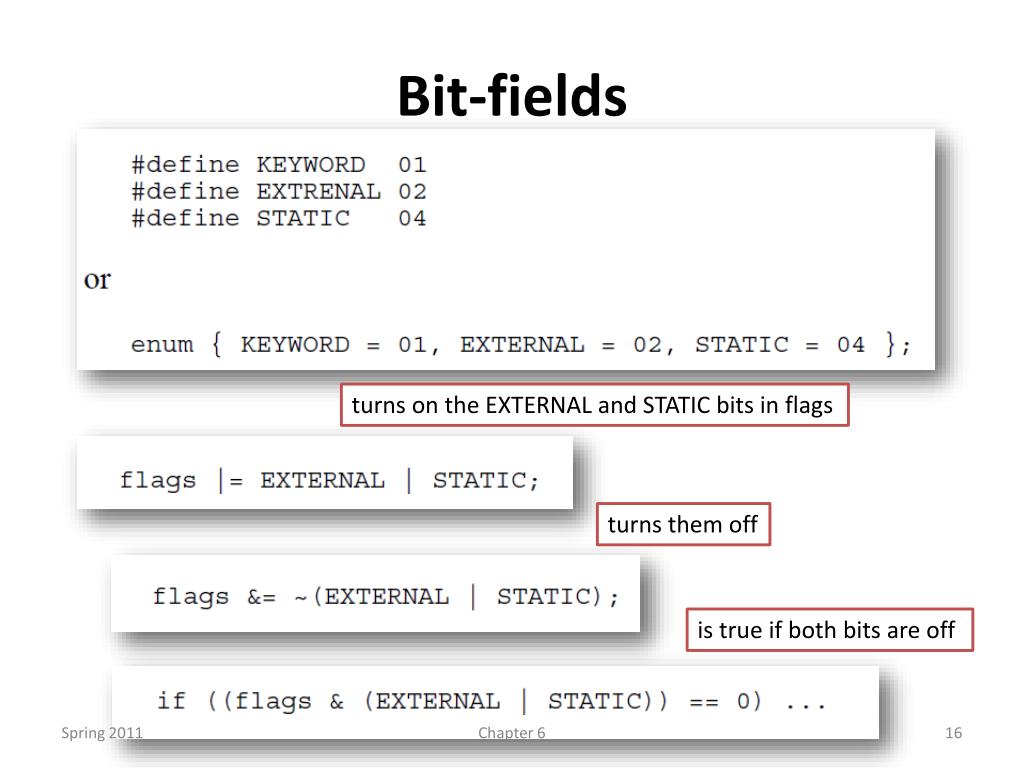 Bit-fields

#define KEYWORD 01
#define EXTRENAL 02
#define STATIC 04

or

enum { KEYWORD = 01, EXTERNAL = 02, STATIC = 04 };

turns on the EXTERNAL and STATIC bits in flags

flags |= EXTERNAL | STATIC;

turns them off

flags &= ~(EXTERNAL | STATIC);

is true if both bits are off

if ((flags & (EXTERNAL | STATIC)) == 0) ...

Spring 2011

Chapter 6

16